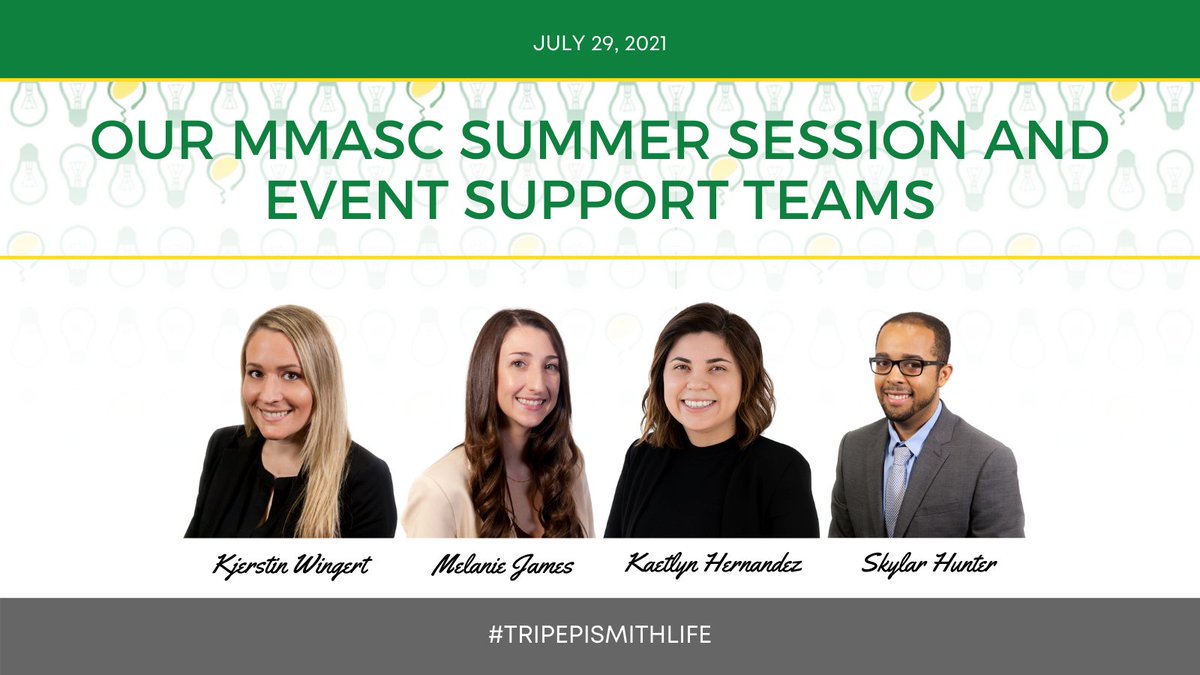 JULY 29, 2021

OUR MMASC SUMMER SESSION AND EVENT SUPPORT TEAMS

Kjerstin Wingert

Melanie James

Kaetlyn Hernandez

Skylar Hunter

#TRIPEPISMITHLIFE